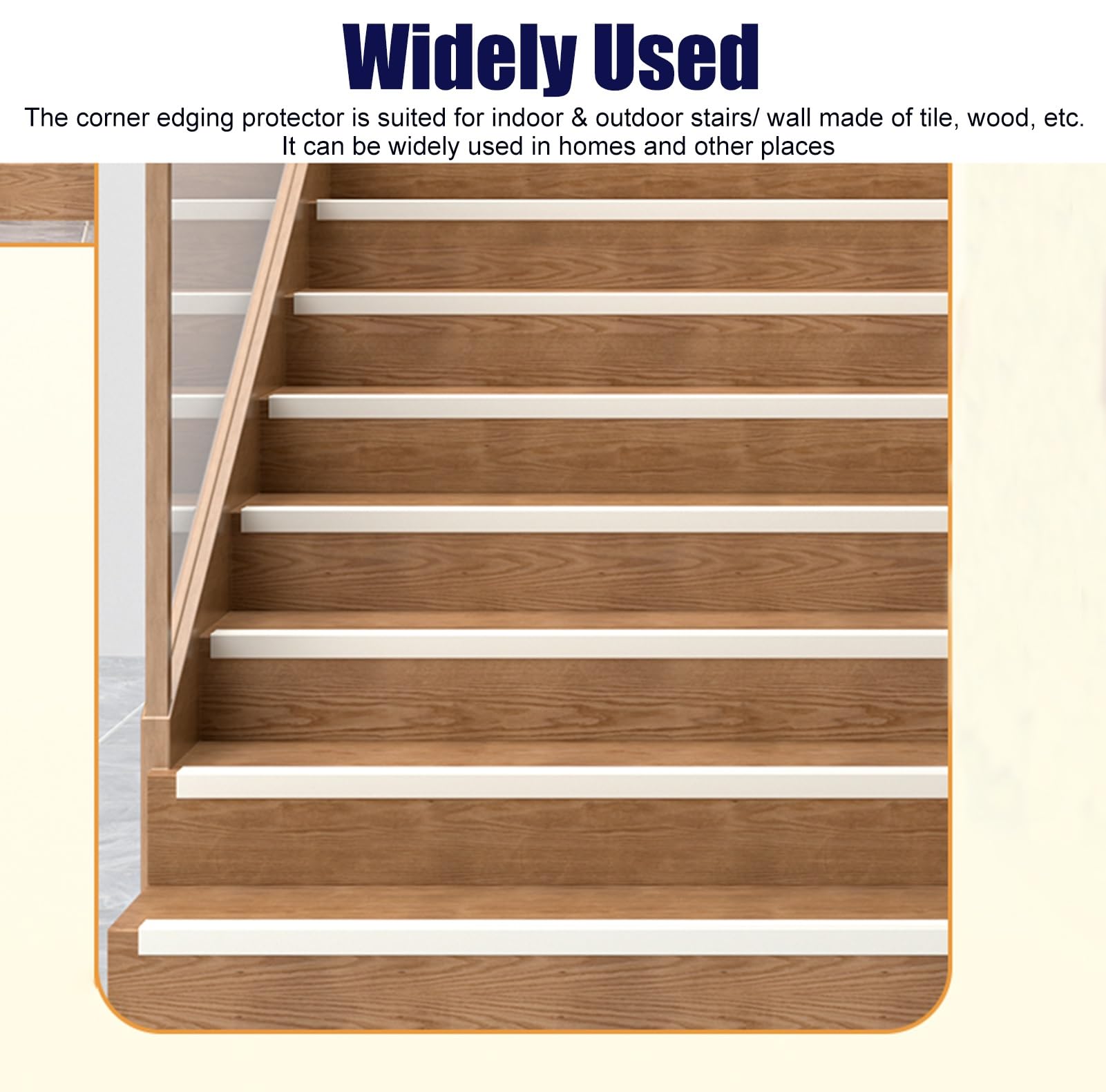 Widely Used

The corner edging protector is suited for indoor & outdoor stairs/ wall made of tile, wood, etc. It can be widely used in homes and other places